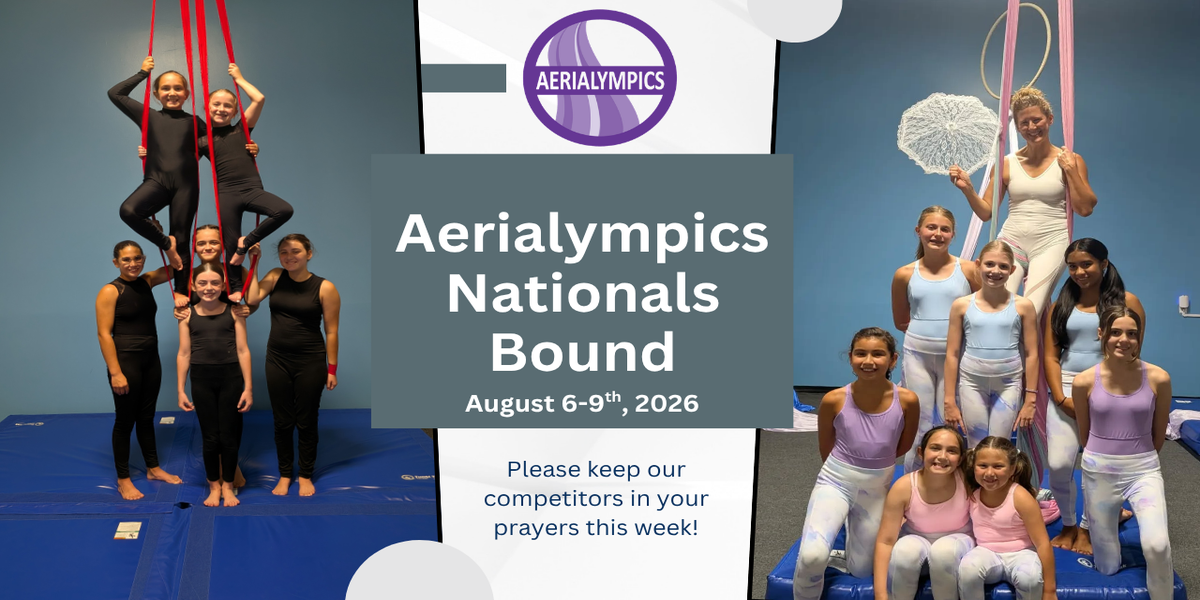 AERIALYMPICS

Aerialympics Nationals Bound

August 6-9$^{th}$, 2026

Please keep our competitors in your prayers this week!